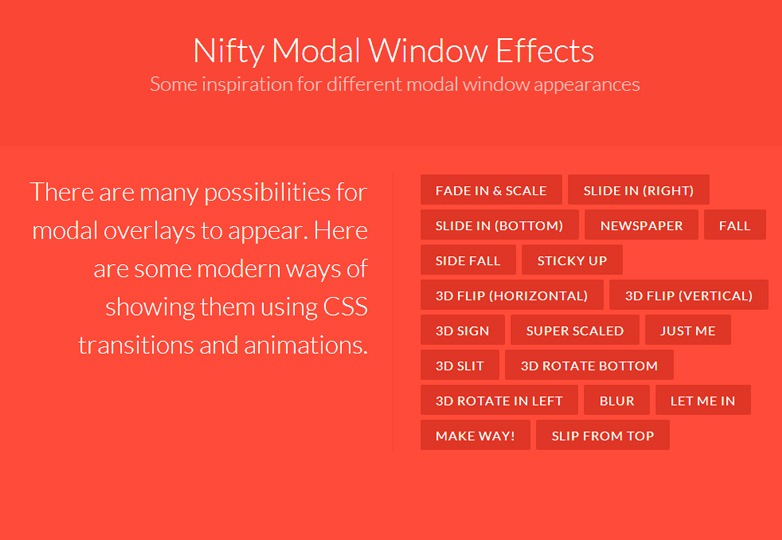 Nifty Modal Window Effects
Some inspiration for different modal window appearances

There are many possibilities for modal overlays to appear. Here are some modern ways of showing them using CSS transitions and animations.

FADE IN & SCALE
SLIDE IN (RIGHT)
SLIDE IN (BOTTOM)
NEWSPAPER
FALL
SIDE FALL
STICKY UP
3D FLIP (HORIZONTAL)
3D FLIP (VERTICAL)
3D SIGN
SUPER SCALED
JUST ME
3D SLIT
3D ROTATE BOTTOM
3D ROTATE IN LEFT
BLUR
LET ME IN
MAKE WAY!
SLIP FROM TOP